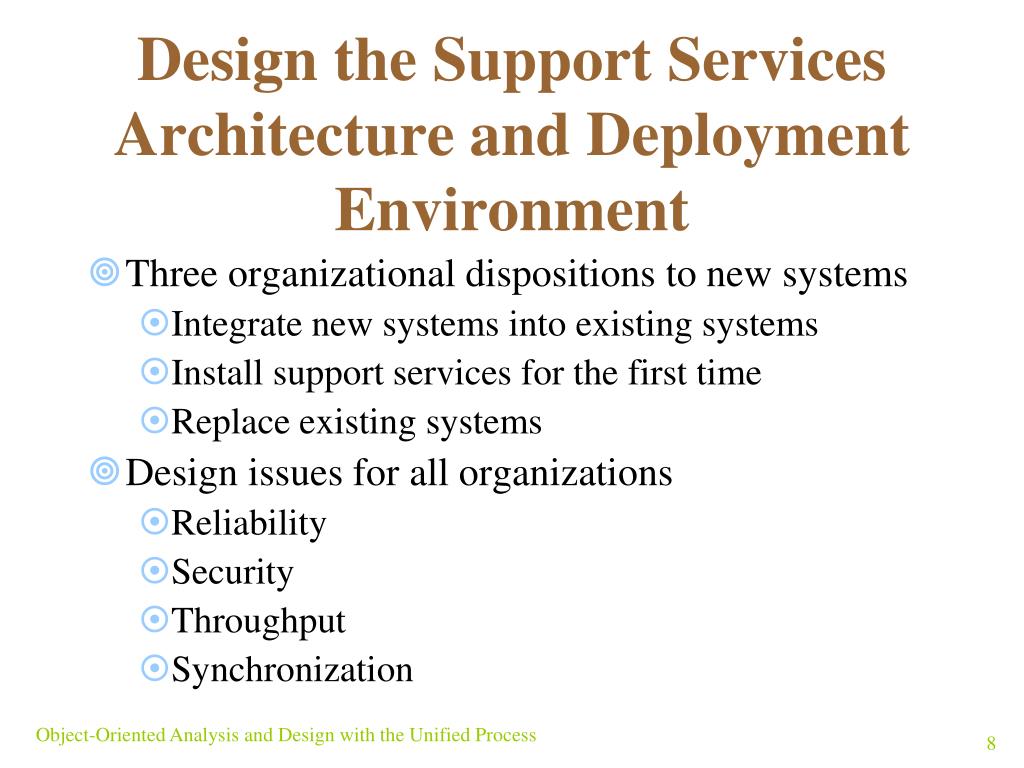 Design the Support Services Architecture and Deployment Environment

Three organizational dispositions to new systems

Integrate new systems into existing systems

Install support services for the first time

Replace existing systems

Design issues for all organizations

Reliability

Security

Throughput

Synchronization

Object-Oriented Analysis and Design with the Unified Process

8